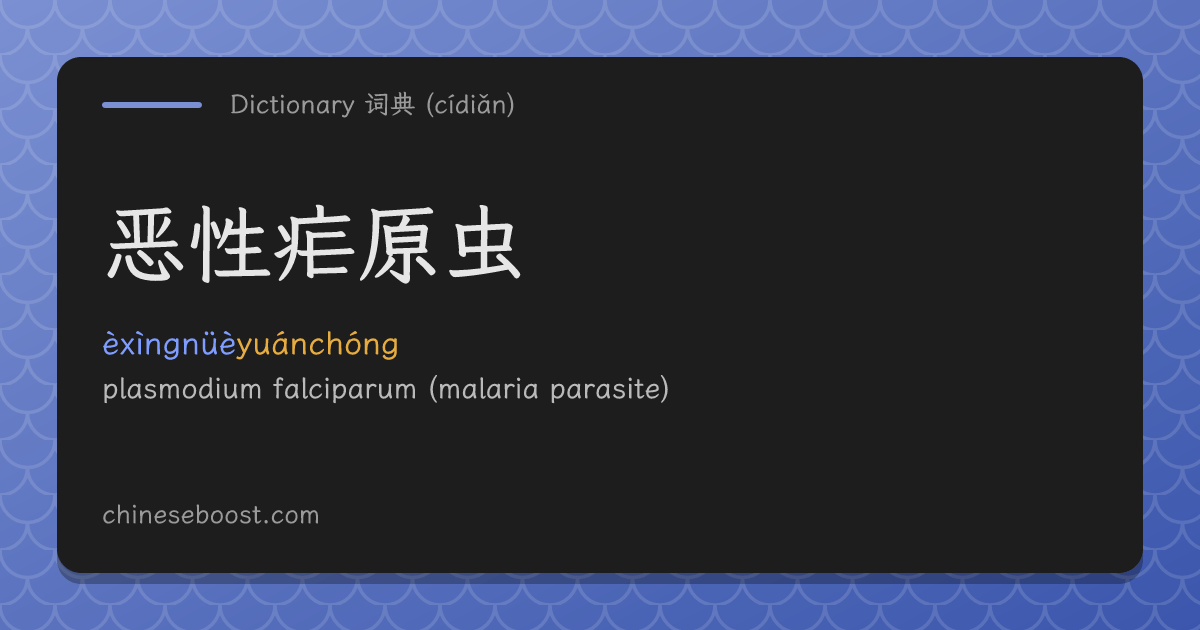 Dictionary 词典 (cídiǎn)

恶性疟原虫

èxìngnüèyuánchóng

plasmodium falciparum (malaria parasite)

chineseboost.com